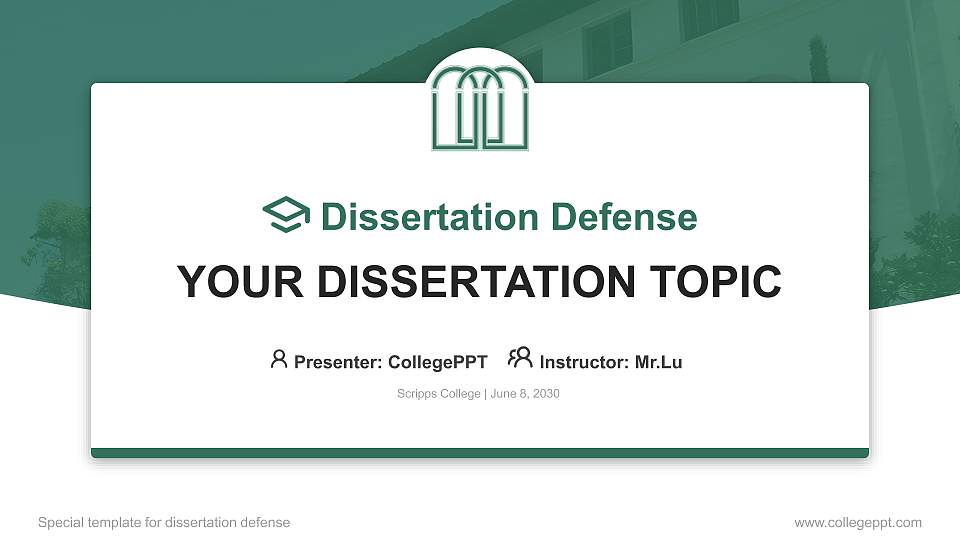 Dissertation Defense

YOUR DISSERTATION TOPIC

Presenter: CollegePPT Instructor: Mr.Lu

Scripps College | June 8, 2030

Special template for dissertation defense

www.collegeppt.com